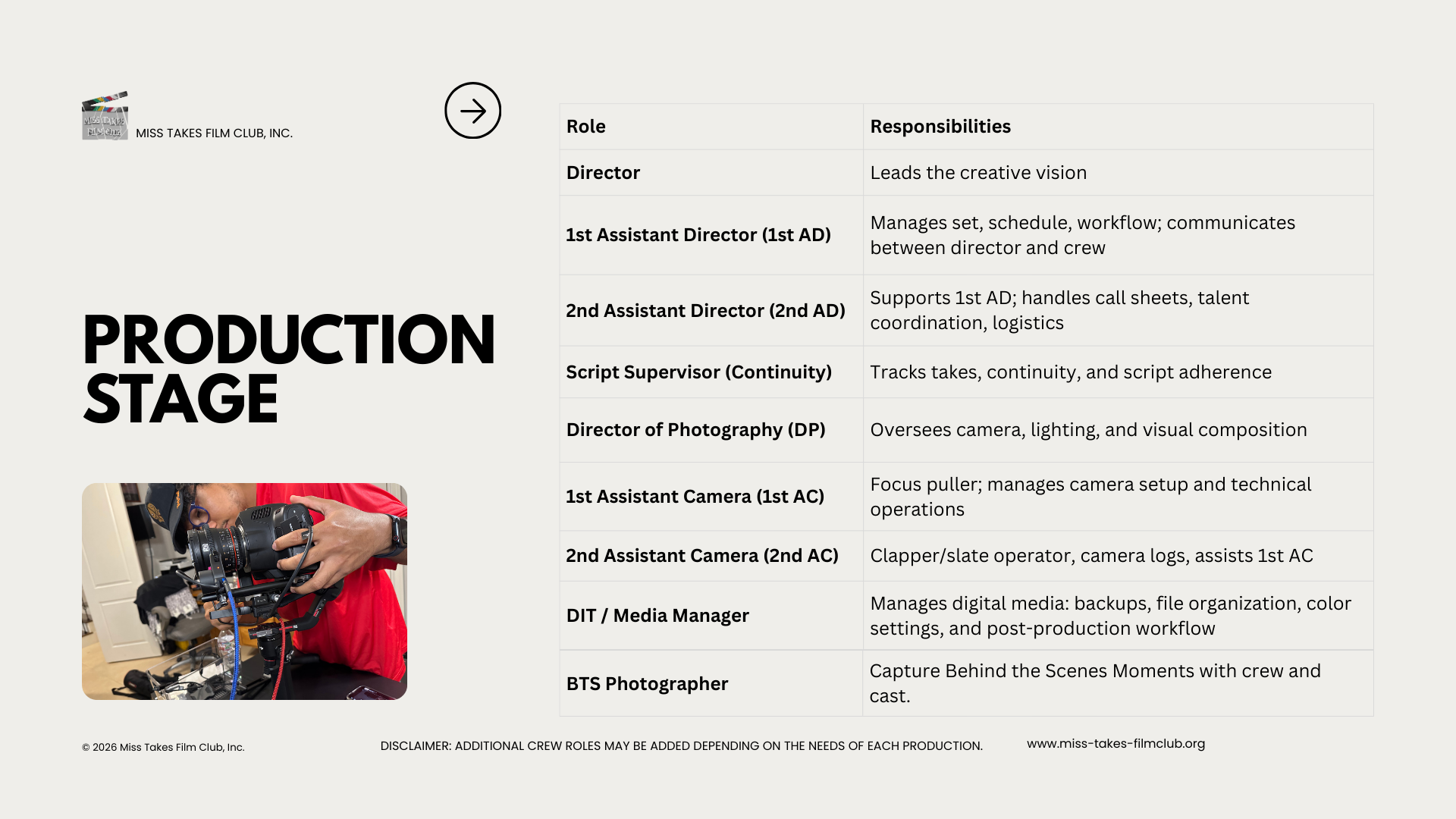 MISS TAKES FILM CLUB

MISS TAKES FILM CLUB, INC.

PRODUCTION STAGE

| Role | Responsibilities |
|---|---|
| Director | Leads the creative vision |
| 1st Assistant Director (1st AD) | Manages set, schedule, workflow; communicates between director and crew |
| 2nd Assistant Director (2nd AD) | Supports 1st AD; handles call sheets, talent coordination, logistics |
| Script Supervisor (Continuity) | Tracks takes, continuity, and script adherence |
| Director of Photography (DP) | Oversees camera, lighting, and visual composition |
| 1st Assistant Camera (1st AC) | Focus puller; manages camera setup and technical operations |
| 2nd Assistant Camera (2nd AC) | Clapper/slate operator, camera logs, assists 1st AC |
| DIT / Media Manager | Manages digital media: backups, file organization, color settings, and post-production workflow |
| BTS Photographer | Capture Behind the Scenes Moments with crew and cast. |

© 2026 Miss Takes Film Club, Inc.

DISCLAIMER: ADDITIONAL CREW ROLES MAY BE ADDED DEPENDING ON THE NEEDS OF EACH PRODUCTION.

www.miss-takes-filmclub.org